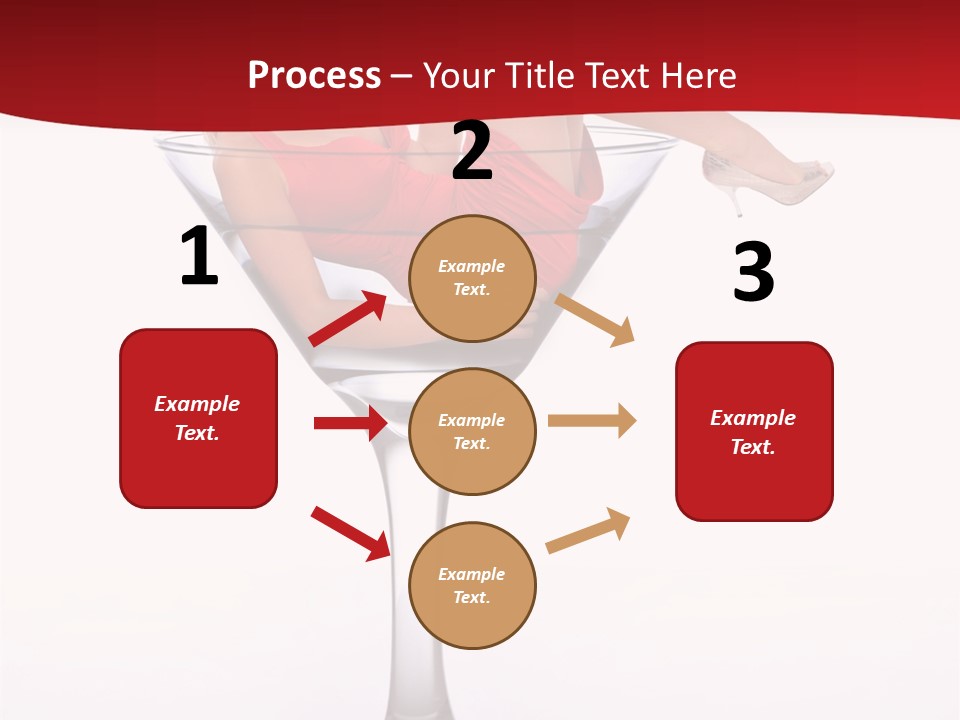 Process – Your Title Text Here

1

Example Text.

2

Example Text.

Example Text.

Example Text.

3

Example Text.